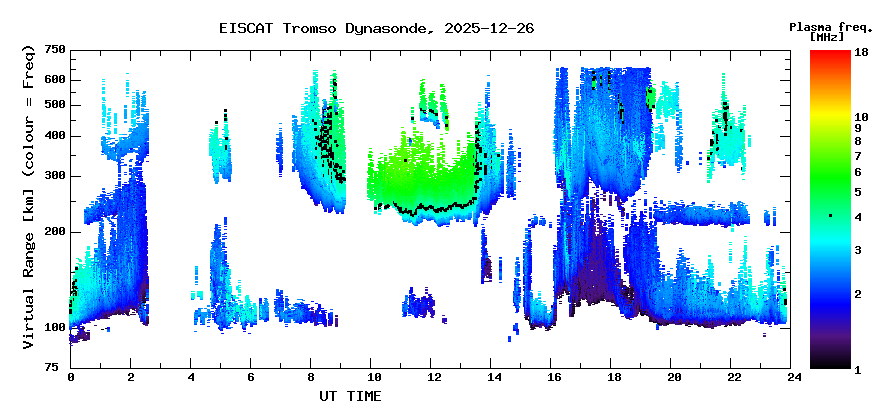 EISCAT Tromso Dynasonde, 2025-12-26

Plasma freq. [MHz]

Virtual Range [km] (colour = Freq)

750
600
500
400
300
200
100
75

0 2 4 6 8 10 12 14 16 18 20 22 24

UT TIME

18
10
9
8
7
6
5
4
3
2
1